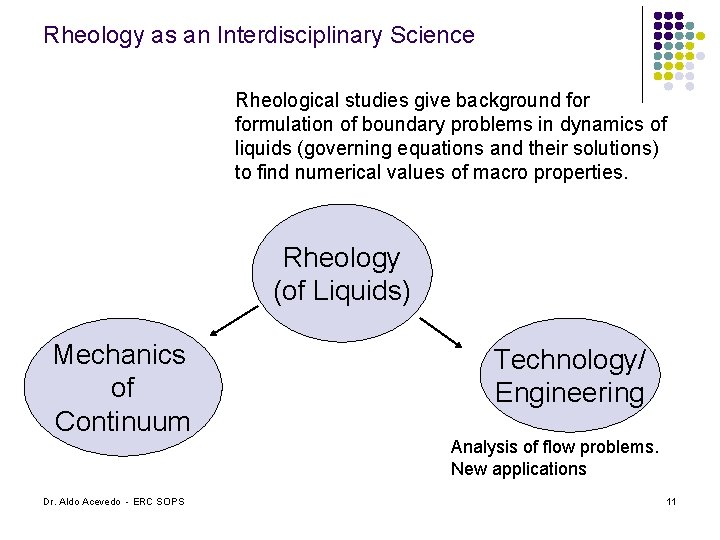 Rheology as an Interdisciplinary Science

Rheological studies give background for formulation of boundary problems in dynamics of liquids (governing equations and their solutions) to find numerical values of macro properties.

Rheology (of Liquids)

Mechanics of Continuum

Technology/ Engineering

Analysis of flow problems.
New applications

Dr. Aldo Acevedo - ERC SOPS

11